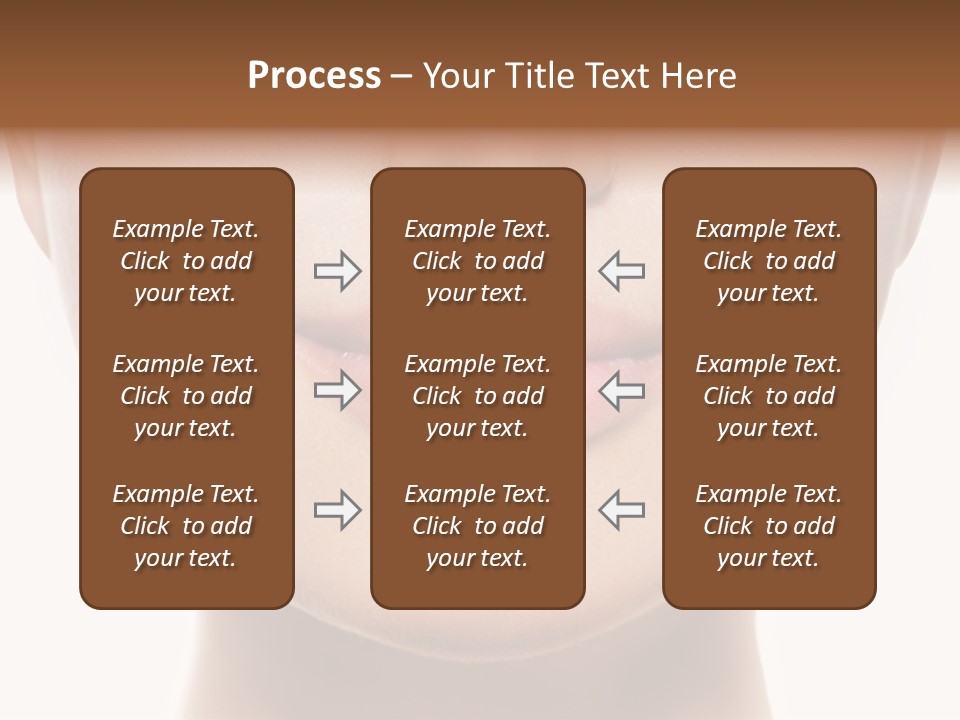 Process – Your Title Text Here

Example Text. Click to add your text.

Example Text. Click to add your text.

Example Text. Click to add your text.

Example Text. Click to add your text.

Example Text. Click to add your text.

Example Text. Click to add your text.

Example Text. Click to add your text.

Example Text. Click to add your text.

Example Text. Click to add your text.